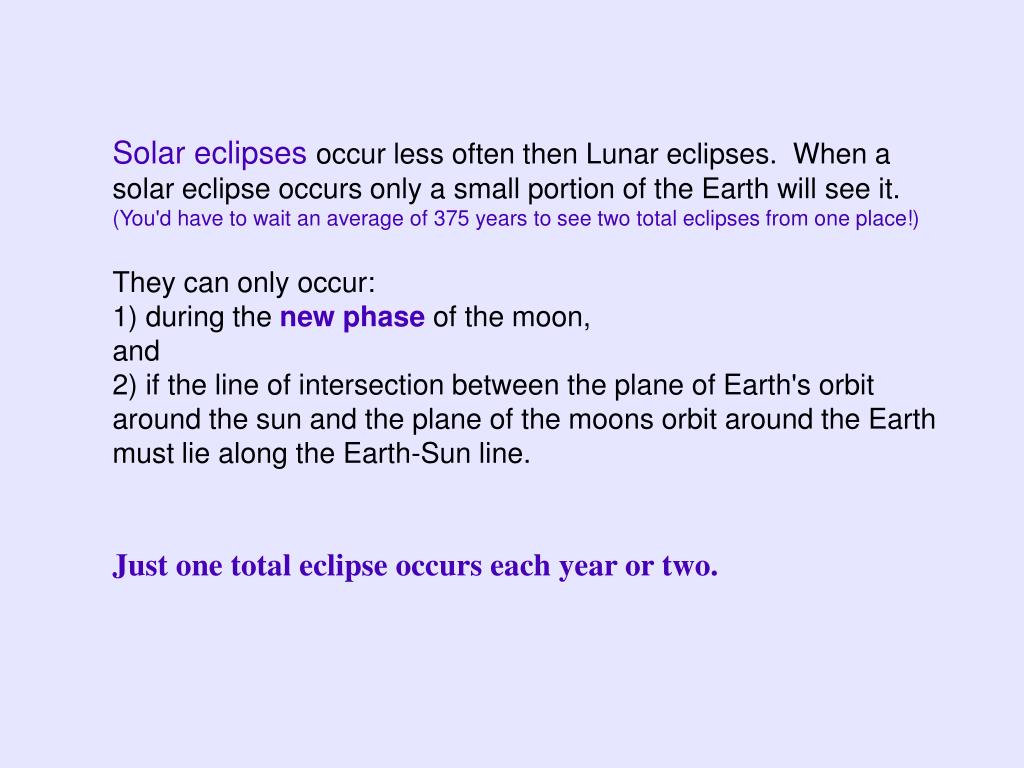 Solar eclipses occur less often then Lunar eclipses. When a solar eclipse occurs only a small portion of the Earth will see it. (You'd have to wait an average of 375 years to see two total eclipses from one place!)

They can only occur:
1) during the new phase of the moon,
and
2) if the line of intersection between the plane of Earth's orbit around the sun and the plane of the moons orbit around the Earth must lie along the Earth-Sun line.

Just one total eclipse occurs each year or two.